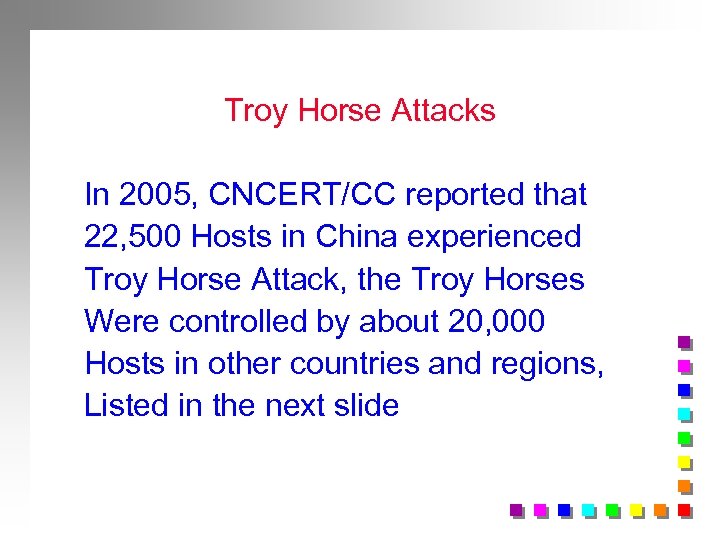 Troy Horse Attacks

In 2005, CNCERT/CC reported that 22,500 Hosts in China experienced Troy Horse Attack, the Troy Horses Were controlled by about 20,000 Hosts in other countries and regions, Listed in the next slide